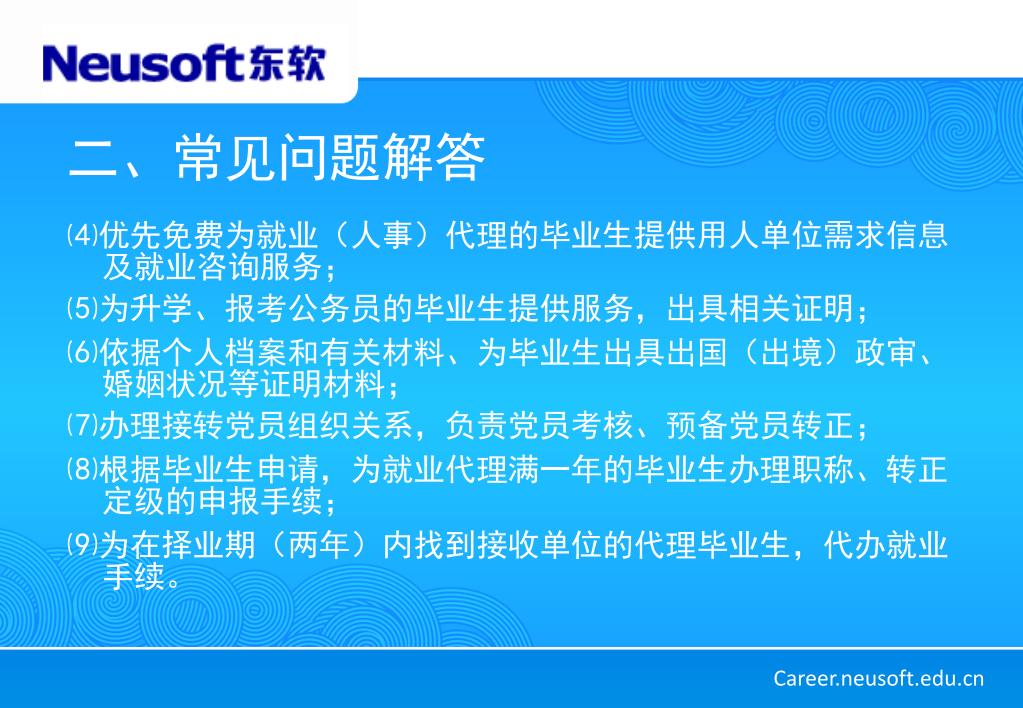 Neusoft东软

二、常见问题解答

⑷优先免费为就业（人事）代理的毕业生提供用人单位需求信息及就业咨询服务；

⑸为升学、报考公务员的毕业生提供服务，出具相关证明；

⑹依据个人档案和有关材料、为毕业生出具出国（出境）政审、婚姻状况等证明材料；

⑺办理接转党员组织关系，负责党员考核、预备党员转正；

⑻根据毕业生申请，为就业代理满一年的毕业生办理职称、转正定级的申报手续；

⑼为在择业期（两年）内找到接收单位的代理毕业生，代办就业手续。

Career.neusoft.edu.cn